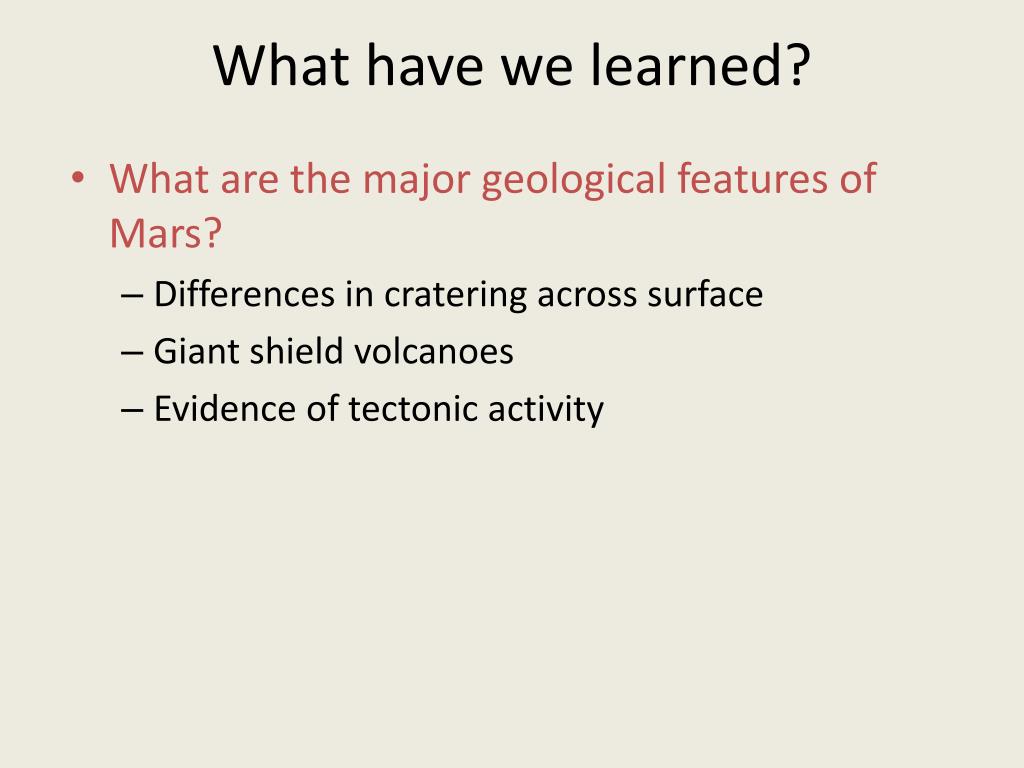 What have we learned?

• What are the major geological features of Mars?
– Differences in cratering across surface
– Giant shield volcanoes
– Evidence of tectonic activity